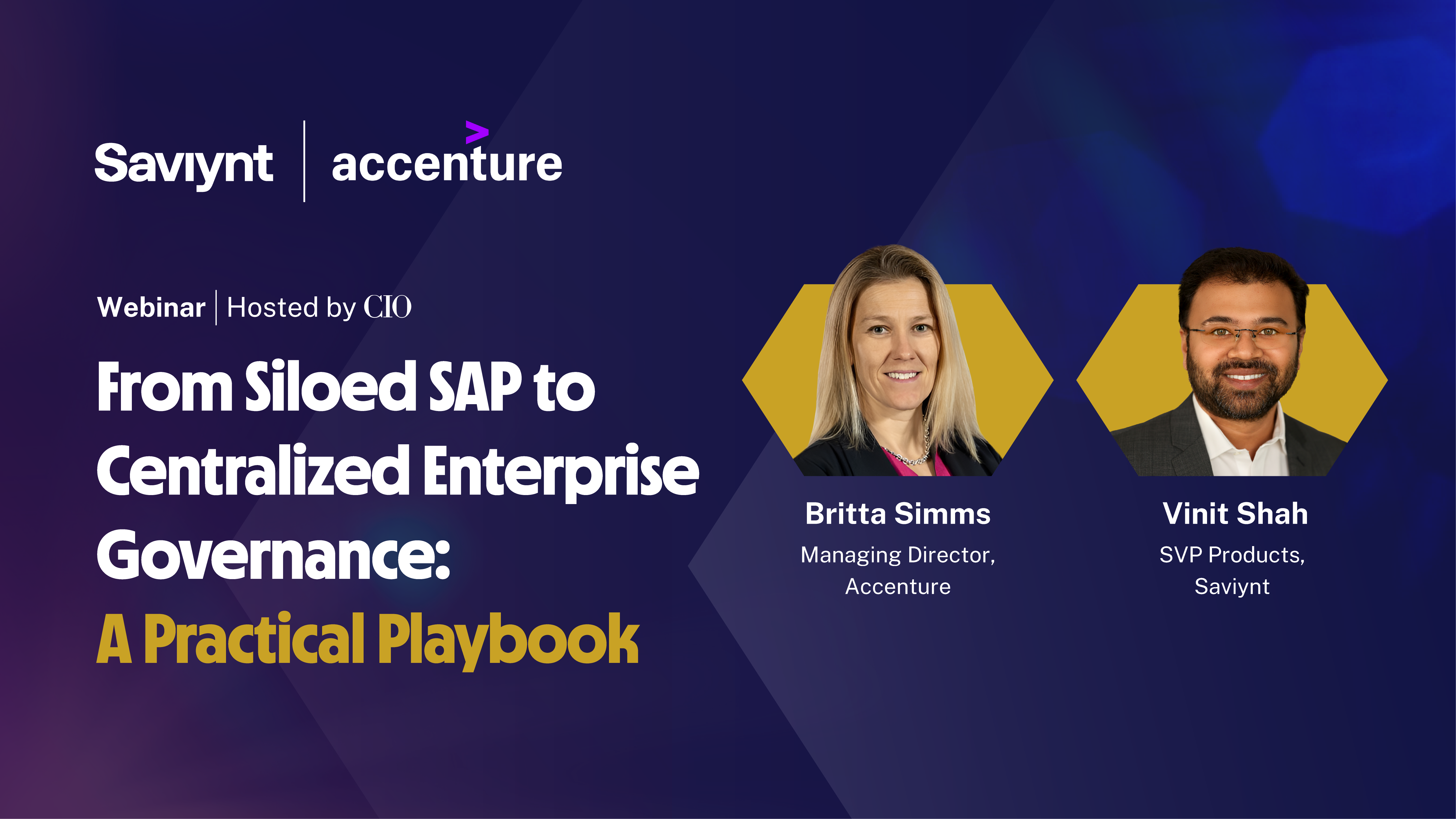 Saviynt | accenture

Webinar | Hosted by CIO

From Siloed SAP to Centralized Enterprise Governance: A Practical Playbook

Britta Simms
Managing Director, Accenture

Vinit Shah
SVP Products, Saviynt